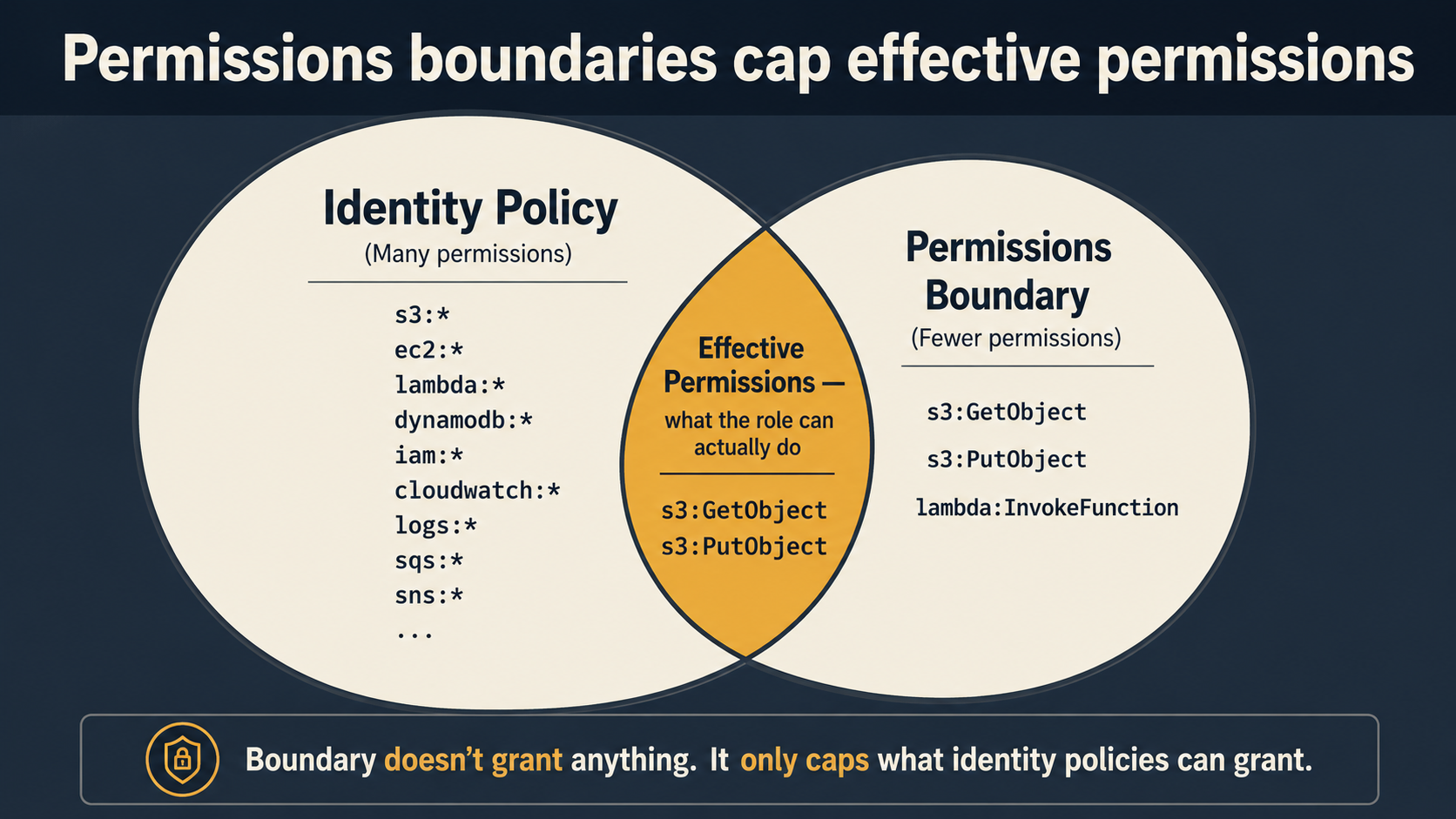 Permissions boundaries cap effective permissions

Identity Policy
(Many permissions)

s3:*
ec2:*
lambda:*
dynamodb:*
iam:*
cloudwatch:*
logs:*
sqs:*
sns:*
...

Effective Permissions —
what the role can actually do

s3:GetObject
s3:PutObject

Permissions Boundary
(Fewer permissions)

s3:GetObject
s3:PutObject
lambda:InvokeFunction

Boundary doesn't grant anything. It only caps what identity policies can grant.